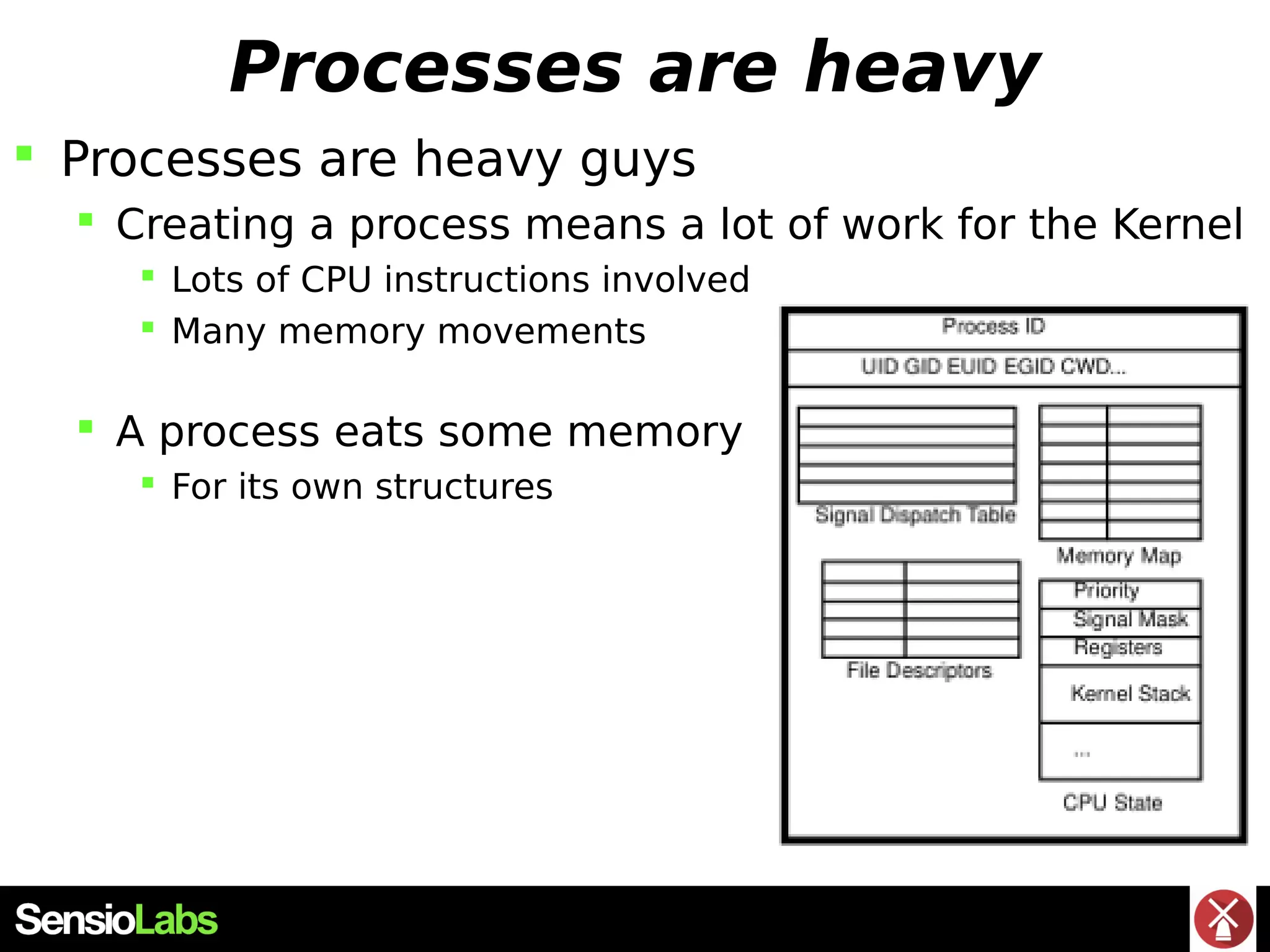 Processes are heavy

Processes are heavy guys

Creating a process means a lot of work for the Kernel

Lots of CPU instructions involved

Many memory movements

A process eats some memory

For its own structures

Process ID

UID GID EUID EGID CWD...

Signal Dispatch Table

Memory Map

File Descriptors

Priority

Signal Mask

Registers

Kernel Stack

...

CPU State

SensioLabs